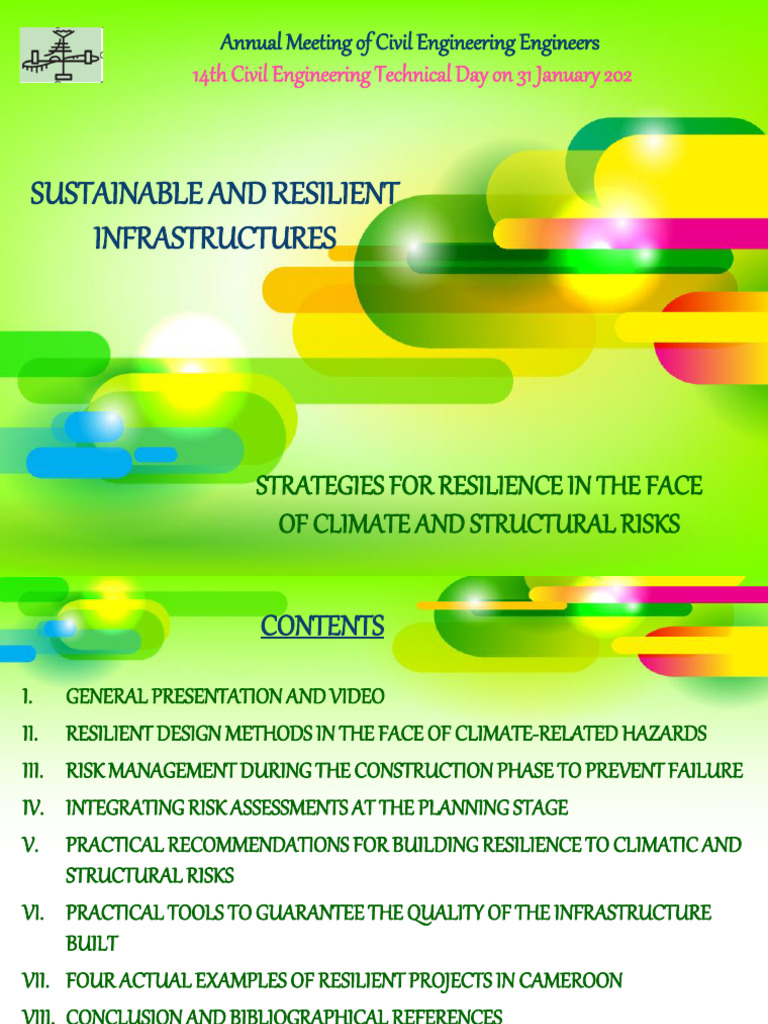 Annual Meeting of Civil Engineering Engineers
14th Civil Engineering Technical Day on 31 January 202

SUSTAINABLE AND RESILIENT INFRASTRUCTURES

STRATEGIES FOR RESILIENCE IN THE FACE OF CLIMATE AND STRUCTURAL RISKS

CONTENTS

I. GENERAL PRESENTATION AND VIDEO
II. RESILIENT DESIGN METHODS IN THE FACE OF CLIMATE-RELATED HAZARDS
III. RISK MANAGEMENT DURING THE CONSTRUCTION PHASE TO PREVENT FAILURE
IV. INTEGRATING RISK ASSESSMENTS AT THE PLANNING STAGE
V. PRACTICAL RECOMMENDATIONS FOR BUILDING RESILIENCE TO CLIMATIC AND STRUCTURAL RISKS
VI. PRACTICAL TOOLS TO GUARANTEE THE QUALITY OF THE INFRASTRUCTURE BUILT
VII. FOUR ACTUAL EXAMPLES OF RESILIENT PROJECTS IN CAMEROON
VIII. CONCLUSION AND BIBLIOGRAPHICAL REFERENCES